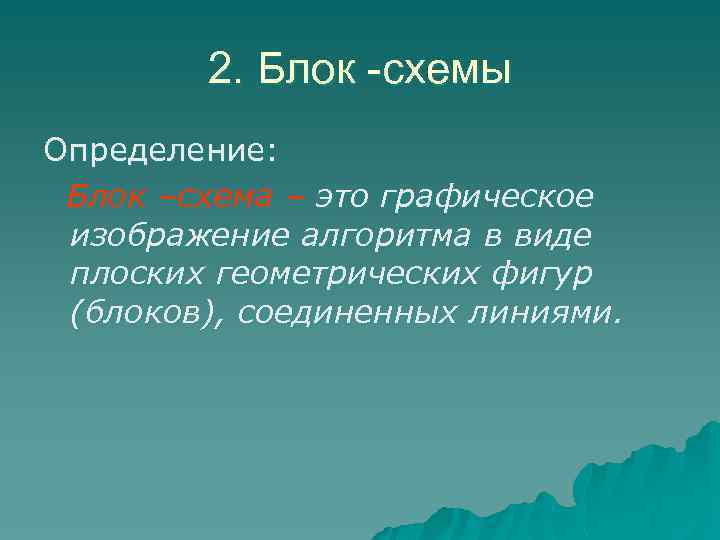 2. Блок -схемы

Определение:

Блок –схема – это графическое изображение алгоритма в виде плоских геометрических фигур (блоков), соединенных линиями.